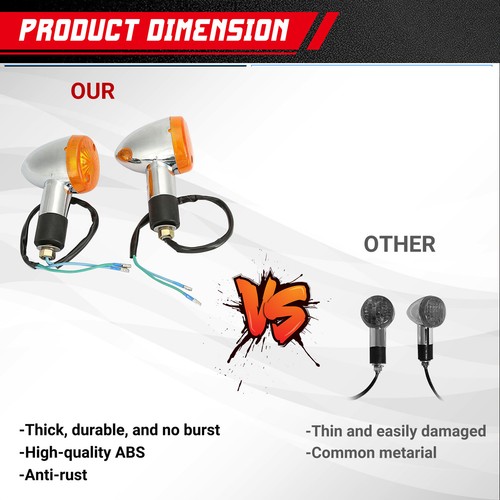 PRODUCT DIMENSION

OUR

OTHER

VS

-Thick, durable, and no burst
-High-quality ABS
-Anti-rust

-Thin and easily damaged
-Common metarial